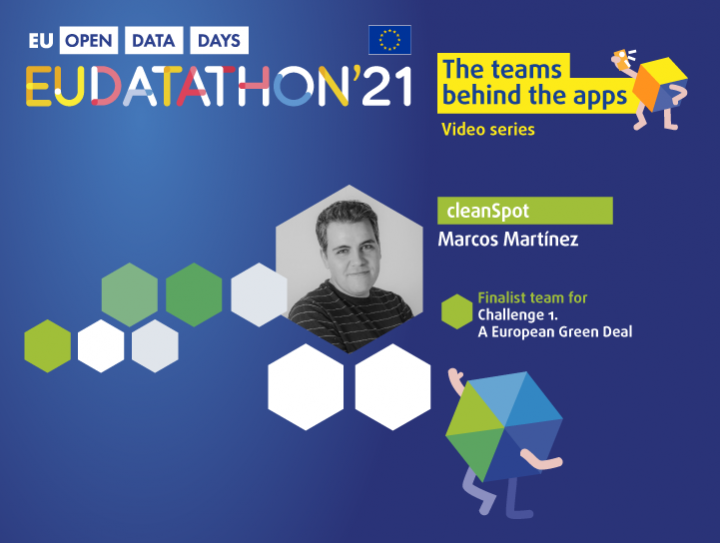 EU OPEN DATA DAYS

EUDATATHON'21

The teams behind the apps

Video series

cleanSpot

Marcos Martínez

Finalist team for

Challenge 1. A European Green Deal